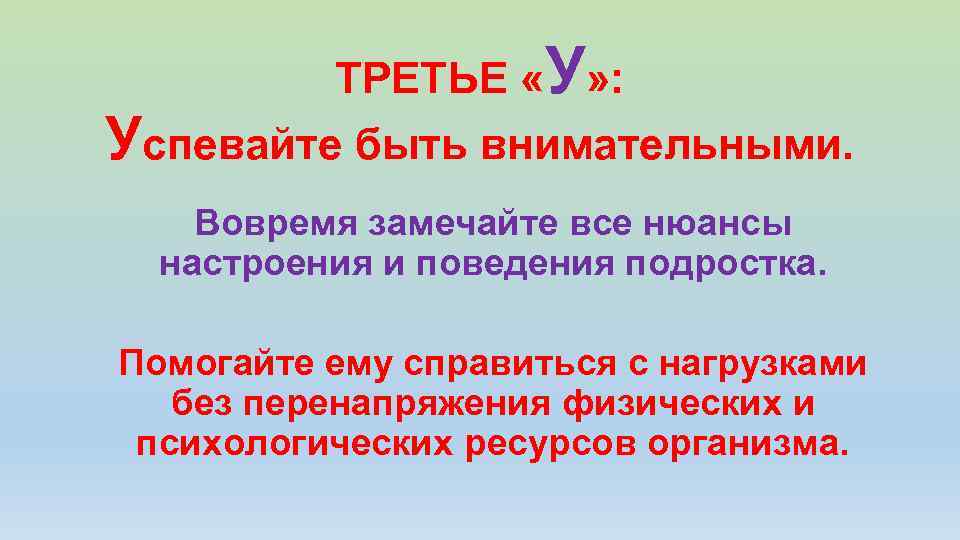 ТРЕТЬЕ «У»:
Успевайте быть внимательными.

Вовремя замечайте все нюансы настроения и поведения подростка.

Помогайте ему справиться с нагрузками без перенапряжения физических и психологических ресурсов организма.